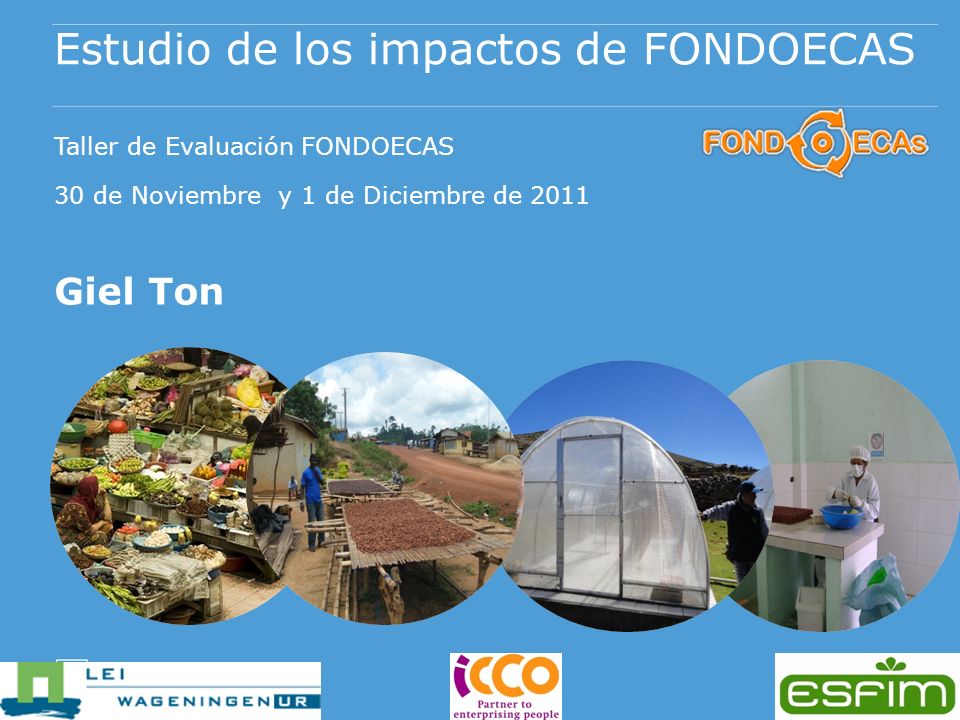 Estudio de los impactos de FONDOECAS

Taller de Evaluación FONDOECAS

30 de Noviembre y 1 de Diciembre de 2011

FONDOECAs

Giel Ton

LEI WAGENINGEN UR

icco Partner to enterprising people

ESFIM